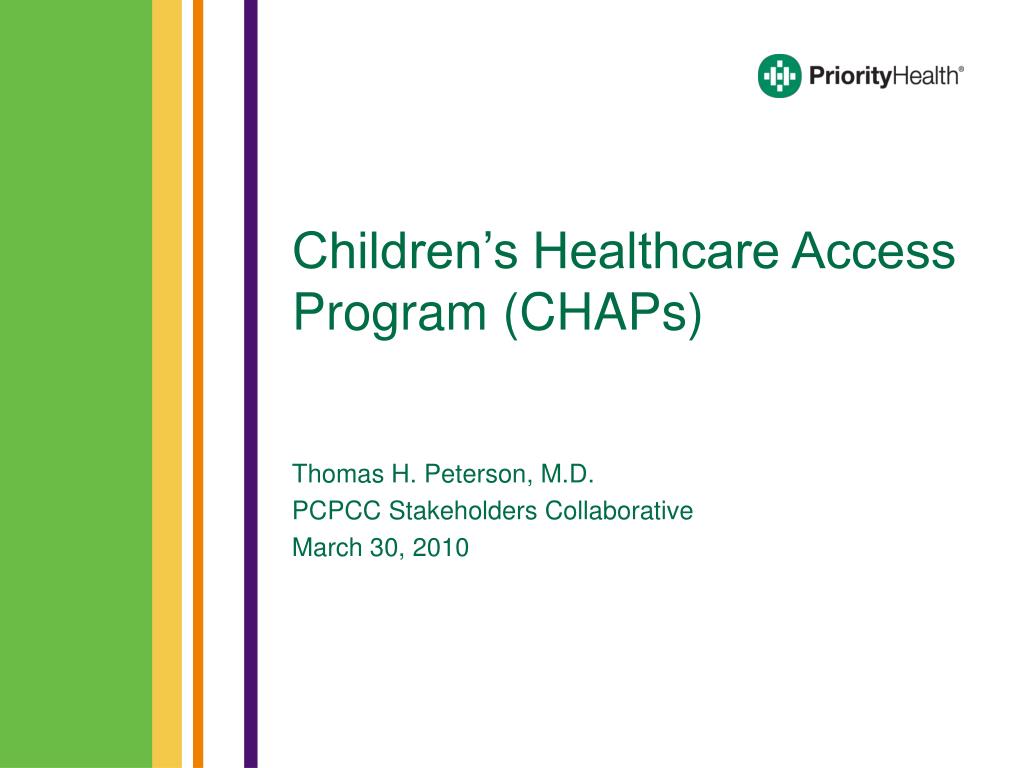 PriorityHealth®

Children’s Healthcare Access Program (CHAPs)

Thomas H. Peterson, M.D.
PCPCC Stakeholders Collaborative
March 30, 2010